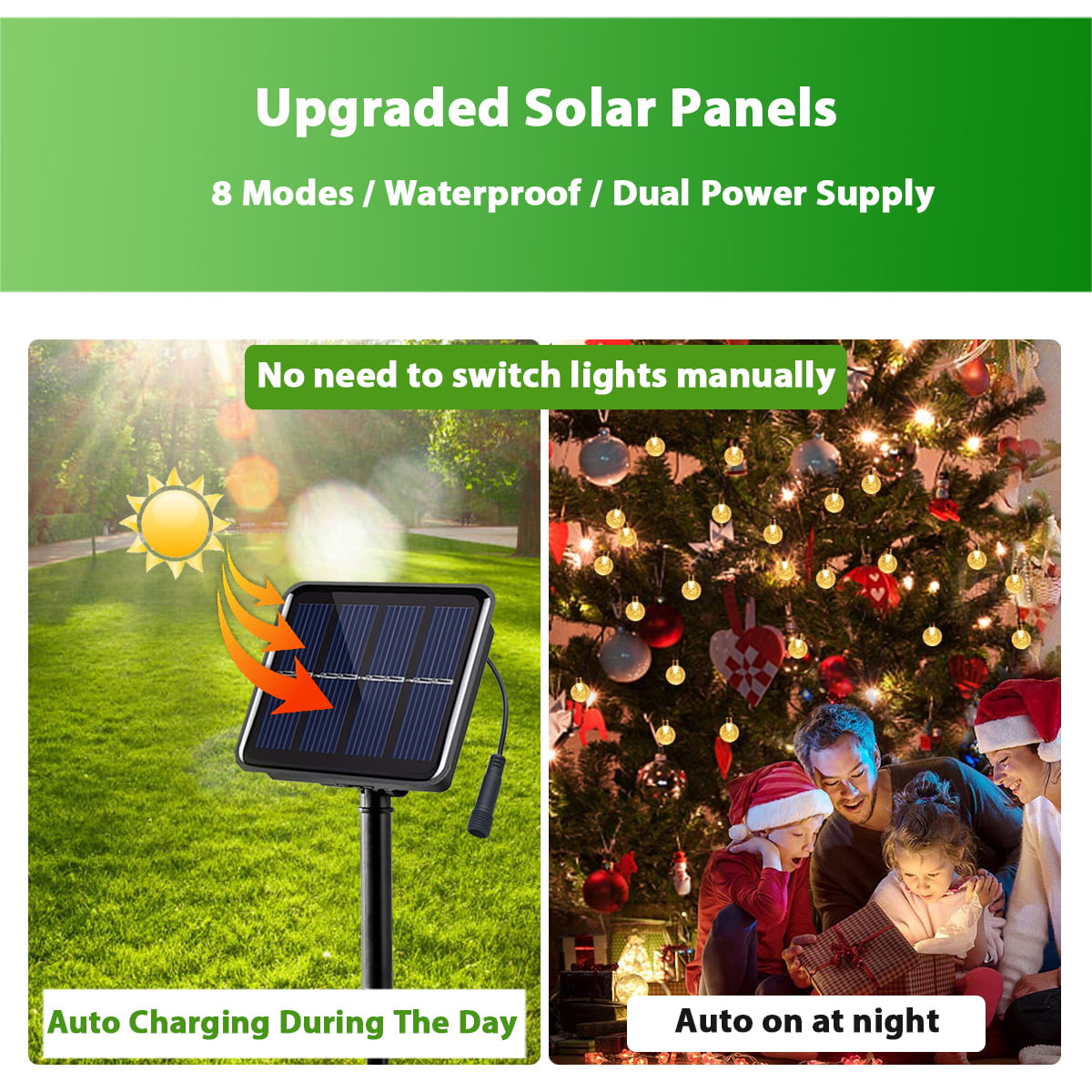 Upgraded Solar Panels

8 Modes / Waterproof / Dual Power Supply

No need to switch lights manually

Auto Charging During The Day

Auto on at night